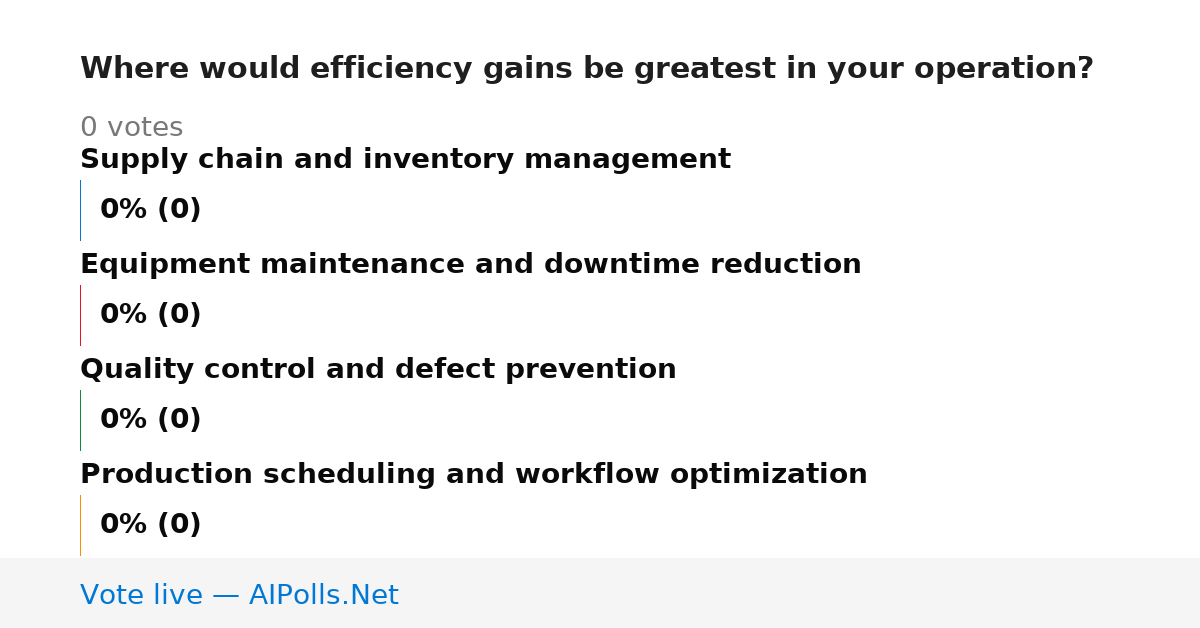 Where would efficiency gains be greatest in your operation?

0 votes

Supply chain and inventory management

0% (0)

Equipment maintenance and downtime reduction

0% (0)

Quality control and defect prevention

0% (0)

Production scheduling and workflow optimization

0% (0)

Vote live — AIPolls.Net